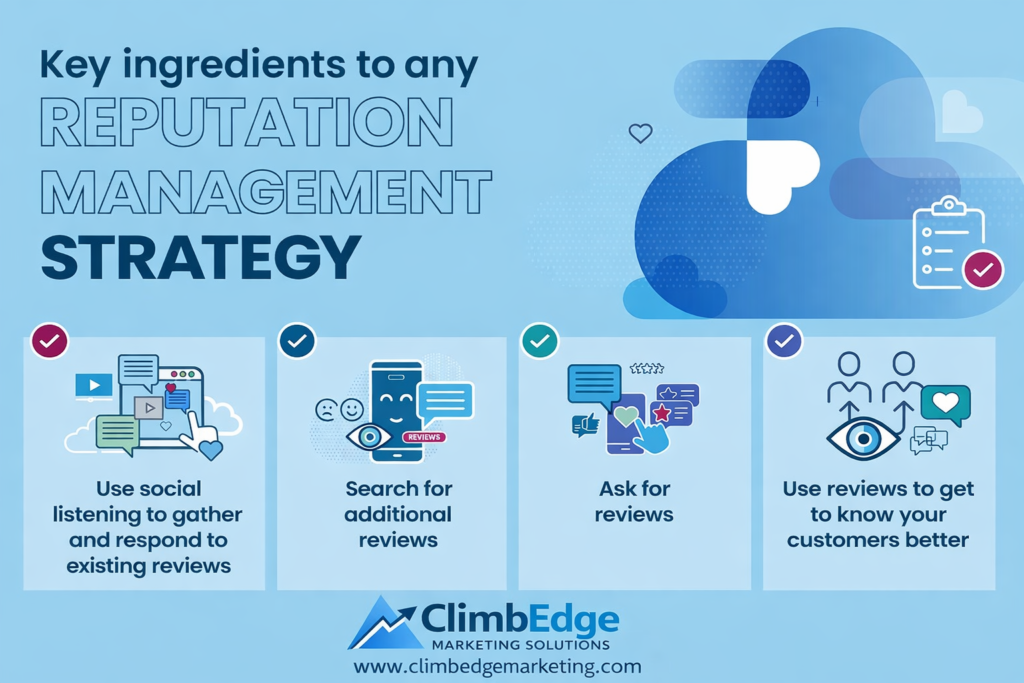 Key ingredients to any
REPUTATION
MANAGEMENT
STRATEGY

REVIEWS

Use social listening to gather and respond to existing reviews

Search for additional reviews

Ask for reviews

Use reviews to get to know your customers better

ClimbEdge
MARKETING SOLUTIONS
www.climbedgemarketing.com